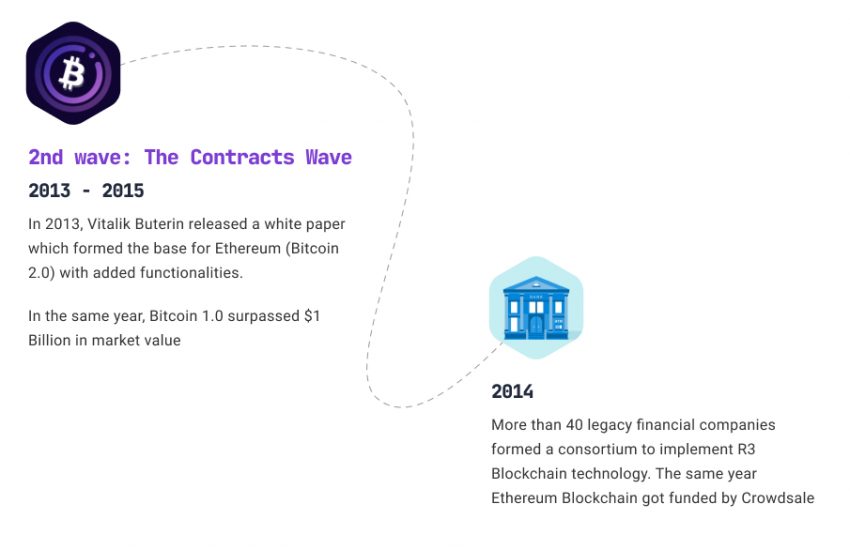 2nd wave: The Contracts Wave

2013 - 2015

In 2013, Vitalik Buterin released a white paper which formed the base for Ethereum (Bitcoin 2.0) with added functionalities.

In the same year, Bitcoin 1.0 surpassed $1 Billion in market value

2014

More than 40 legacy financial companies formed a consortium to implement R3 Blockchain technology. The same year Ethereum Blockchain got funded by Crowdsale